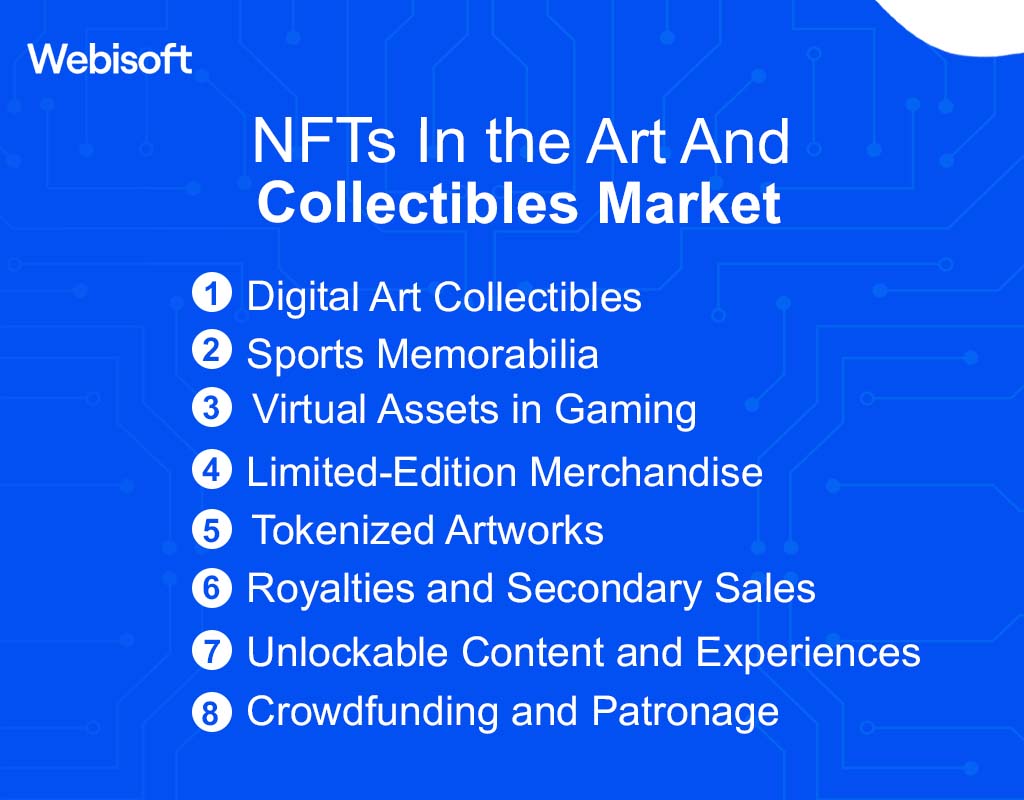 Webisoft

NFTs In the Art And
Collectibles Market

1 Digital Art Collectibles
2 Sports Memorabilia
3 Virtual Assets in Gaming
4 Limited-Edition Merchandise
5 Tokenized Artworks
6 Royalties and Secondary Sales
7 Unlockable Content and Experiences
8 Crowdfunding and Patronage